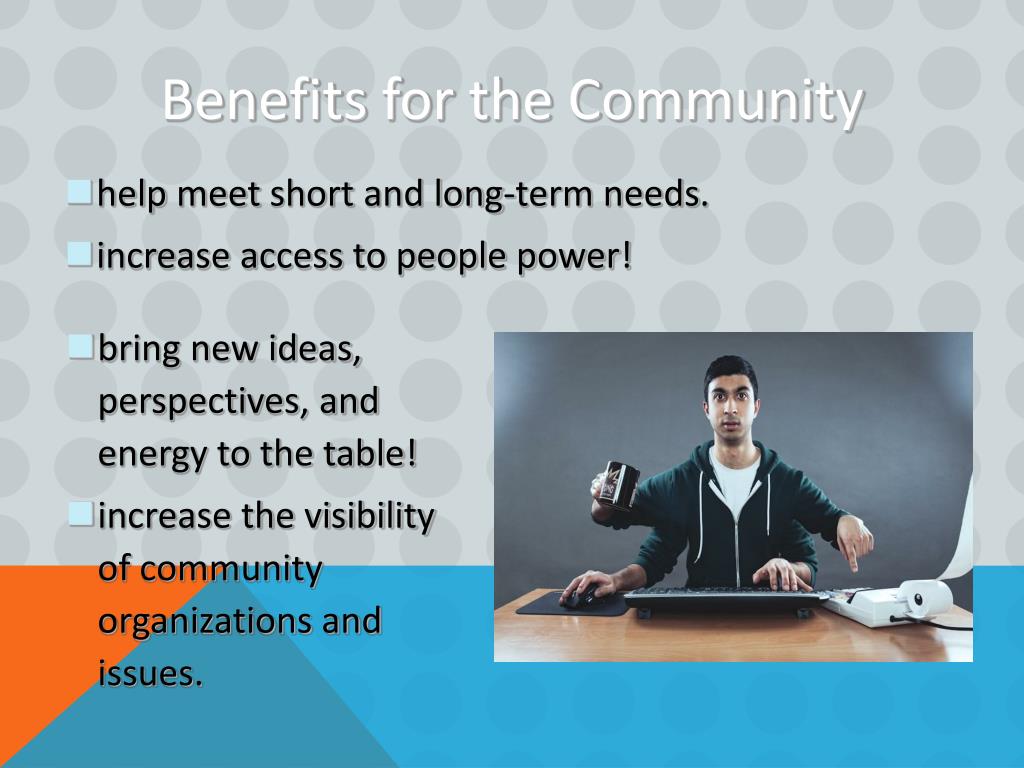 Benefits for the Community

help meet short and long-term needs.

increase access to people power!

bring new ideas, perspectives, and energy to the table!

increase the visibility of community organizations and issues.